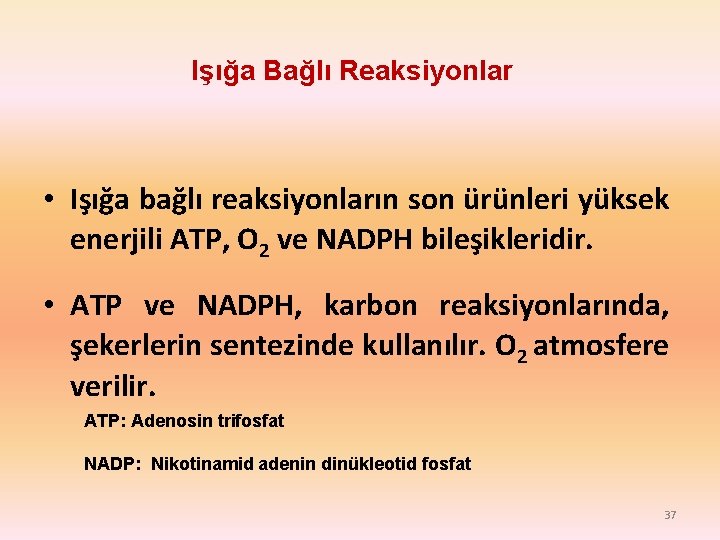 Işığa Bağlı Reaksiyonlar

• Işığa bağlı reaksiyonların son ürünleri yüksek enerjili ATP, $O_2$ ve NADPH bileşikleridir.

• ATP ve NADPH, karbon reaksiyonlarında, şekerlerin sentezinde kullanılır. $O_2$ atmosfere verilir.

ATP: Adenosin trifosfat

NADP: Nikotinamid adenin dinükleotid fosfat

37